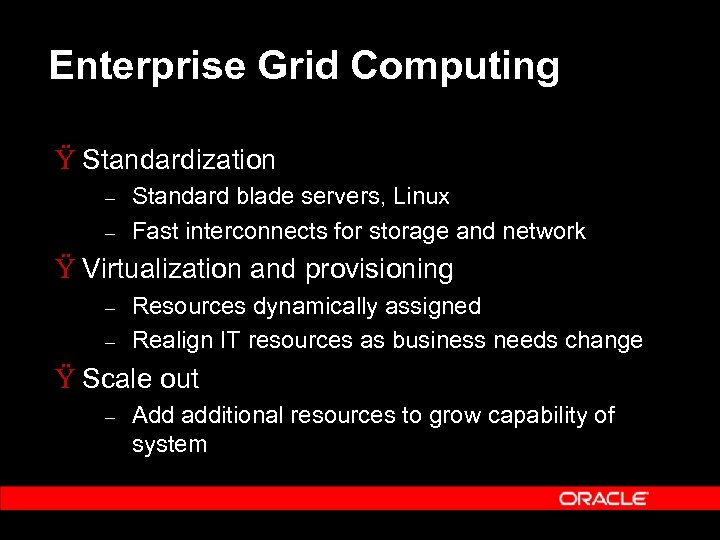 Enterprise Grid Computing

Ÿ Standardization
– Standard blade servers, Linux
– Fast interconnects for storage and network

Ÿ Virtualization and provisioning
– Resources dynamically assigned
– Realign IT resources as business needs change

Ÿ Scale out
– Add additional resources to grow capability of system

ORACLE